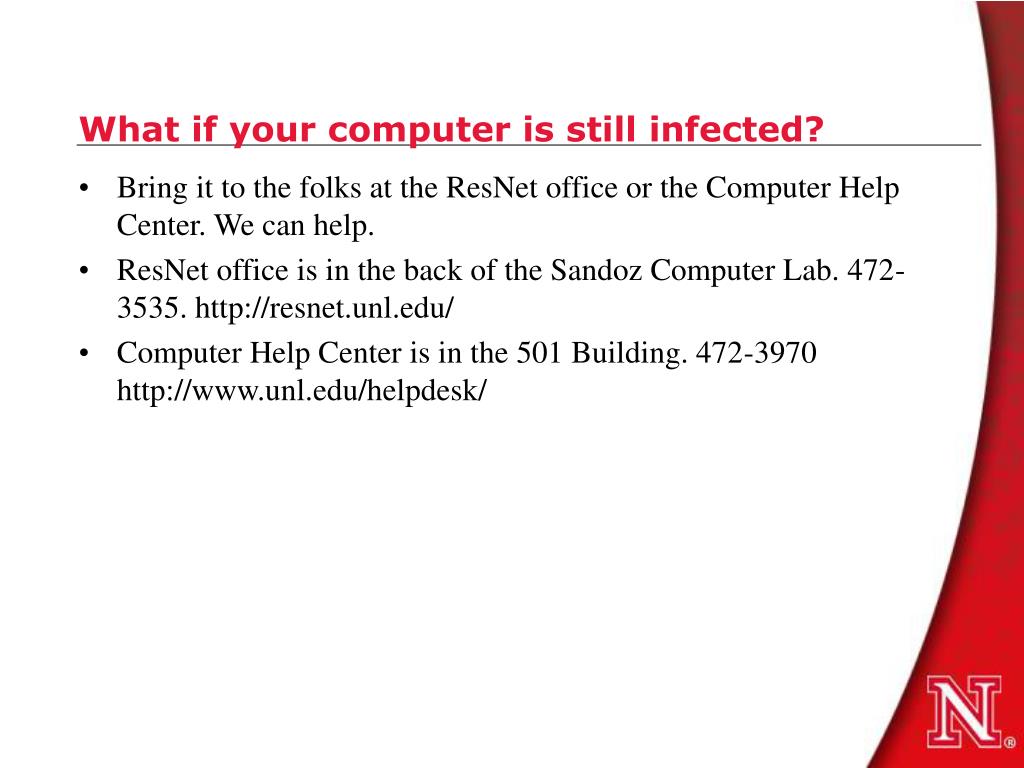 What if your computer is still infected?

• Bring it to the folks at the ResNet office or the Computer Help Center. We can help.
• ResNet office is in the back of the Sandoz Computer Lab. 472-3535. http://resnet.unl.edu/
• Computer Help Center is in the 501 Building. 472-3970 http://www.unl.edu/helpdesk/

N®